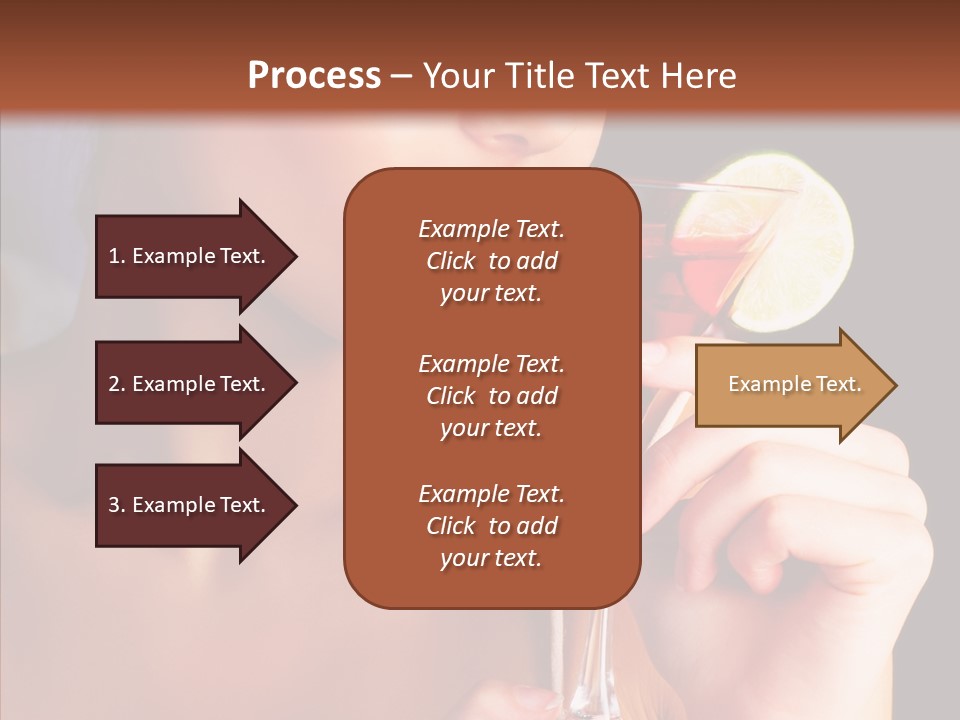 Process – Your Title Text Here

1. Example Text.

2. Example Text.

3. Example Text.

Example Text. Click to add your text.

Example Text. Click to add your text.

Example Text. Click to add your text.

Example Text.